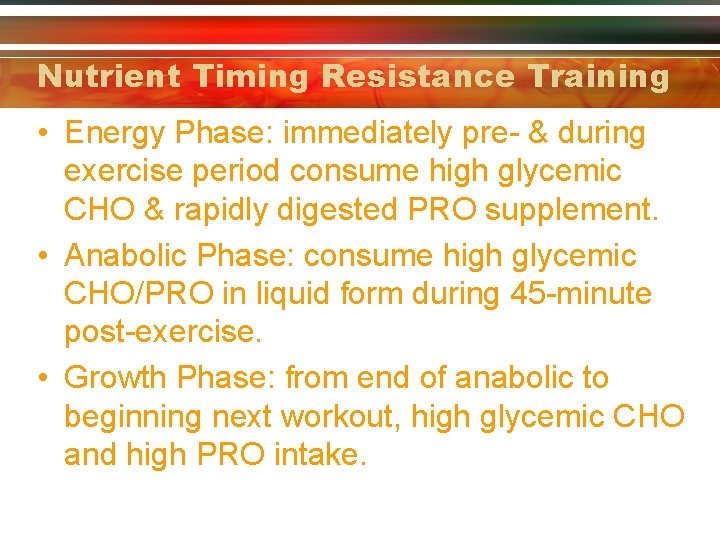 Nutrient Timing Resistance Training

• Energy Phase: immediately pre- & during exercise period consume high glycemic CHO & rapidly digested PRO supplement.

• Anabolic Phase: consume high glycemic CHO/PRO in liquid form during 45-minute post-exercise.

• Growth Phase: from end of anabolic to beginning next workout, high glycemic CHO and high PRO intake.